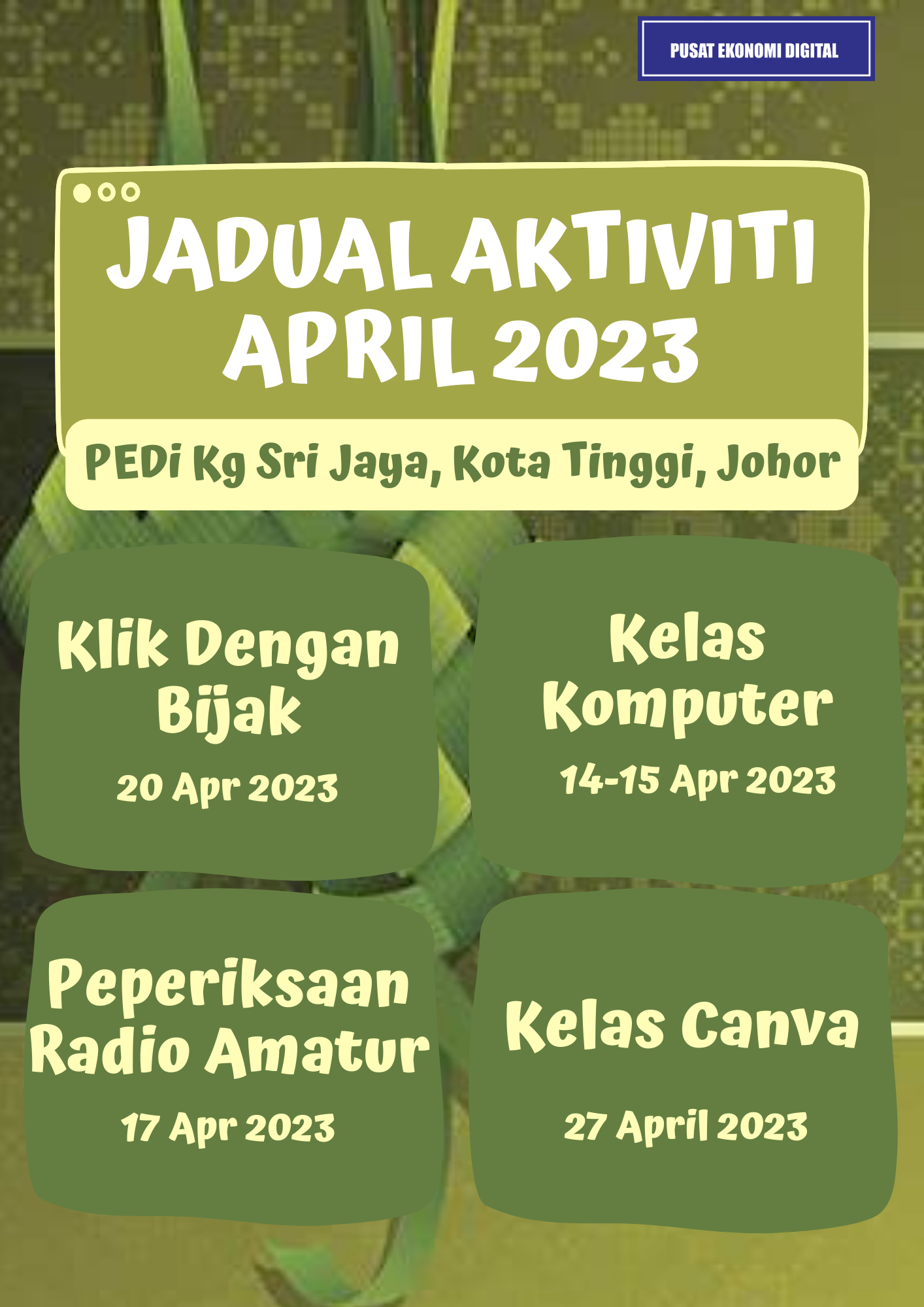 PUSAT EKONOMI DIGITAL

JADUAL AKTIVITI APRIL 2023

PEDi Kg Sri Jaya, Kota Tinggi, Johor

Klik Dengan Bijak

20 Apr 2023

Kelas Komputer

14-15 Apr 2023

Peperiksaan Radio Amatur

17 Apr 2023

Kelas Canva

27 April 2023